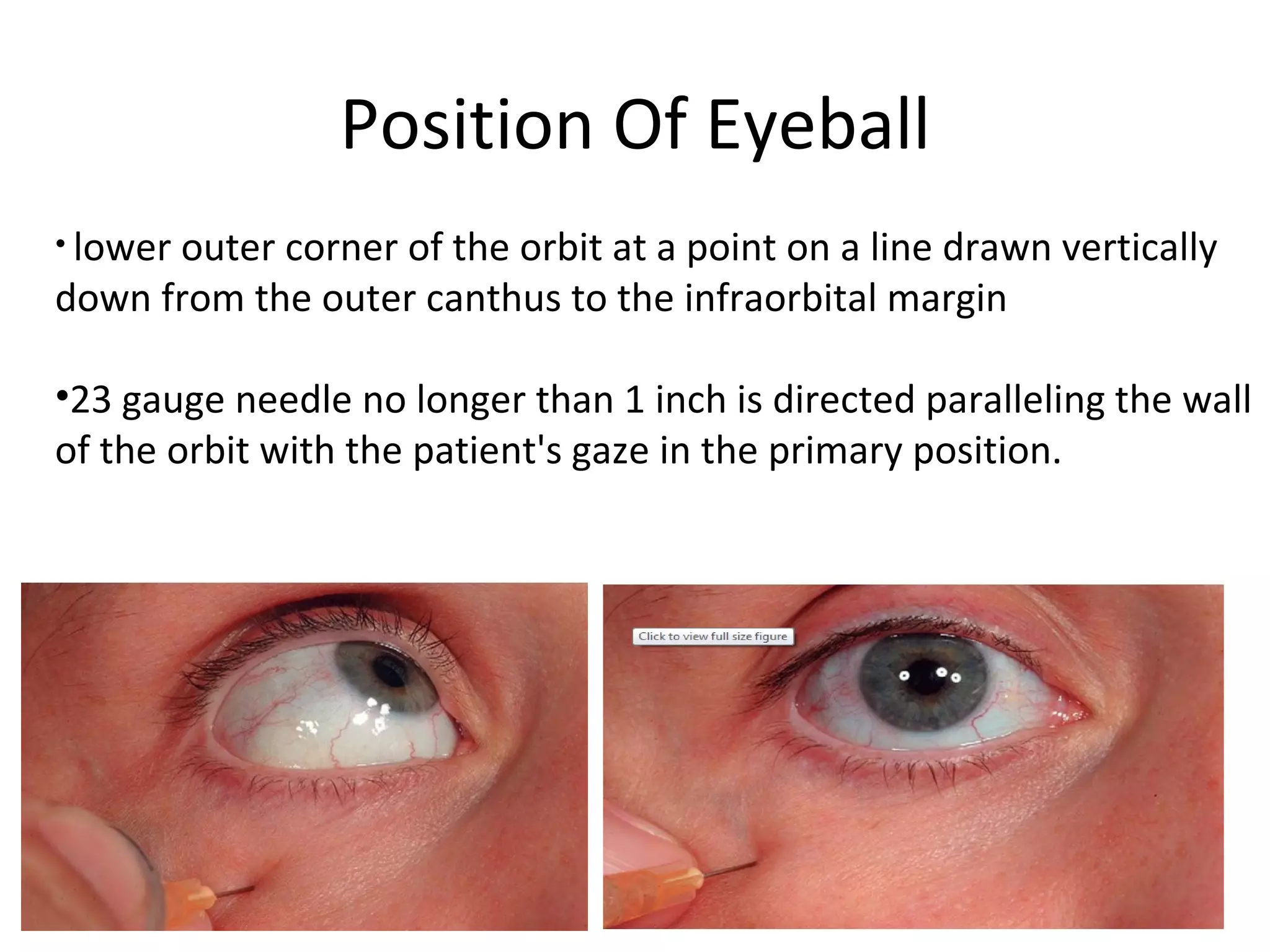 Position Of Eyeball

• lower outer corner of the orbit at a point on a line drawn vertically down from the outer canthus to the infraorbital margin

•23 gauge needle no longer than 1 inch is directed paralleling the wall of the orbit with the patient's gaze in the primary position.

Click to view full size figure